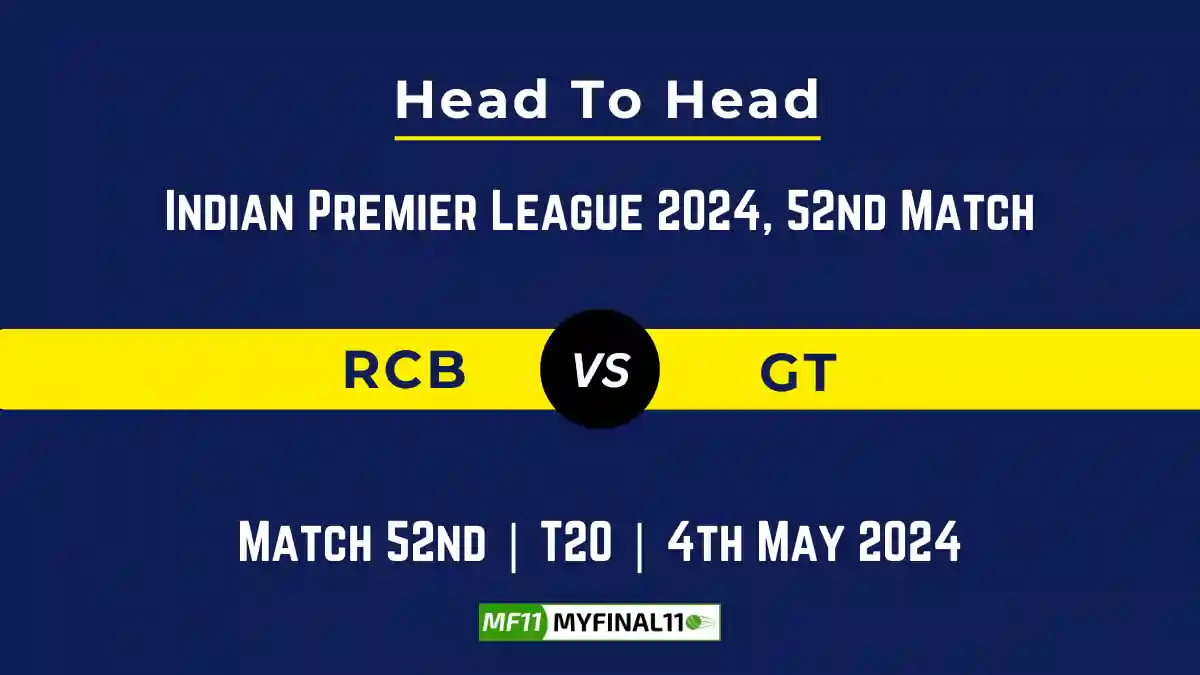 Head To Head

Indian Premier League 2024, 52nd Match

RCB VS GT

Match 52nd | T20 | 4th May 2024

MF11 MYFINAL11